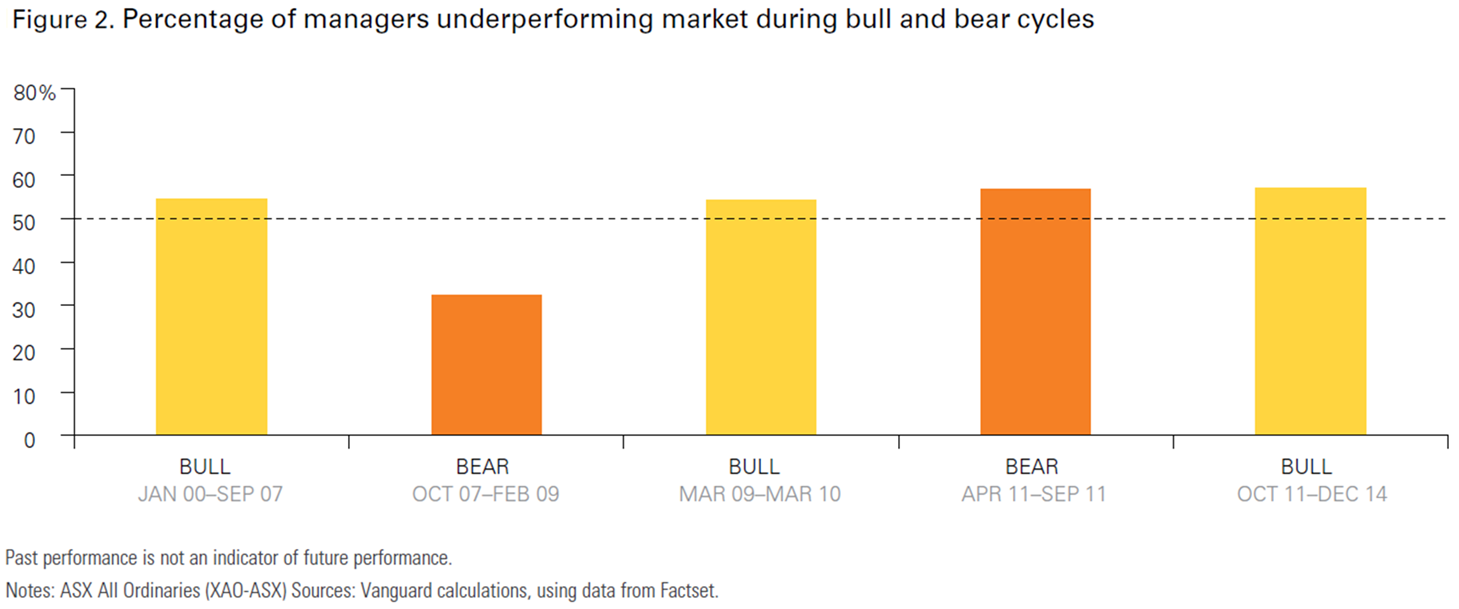 Figure 2. Percentage of managers underperforming market during bull and bear cycles

80%
70
60
50
40
30
20
10
0

BULL
JAN 00–SEP 07

BEAR
OCT 07–FEB 09

BULL
MAR 09–MAR 10

BEAR
APR 11–SEP 11

BULL
OCT 11–DEC 14

Past performance is not an indicator of future performance.

Notes: ASX All Ordinaries (XAO-ASX) Sources: Vanguard calculations, using data from Factset.